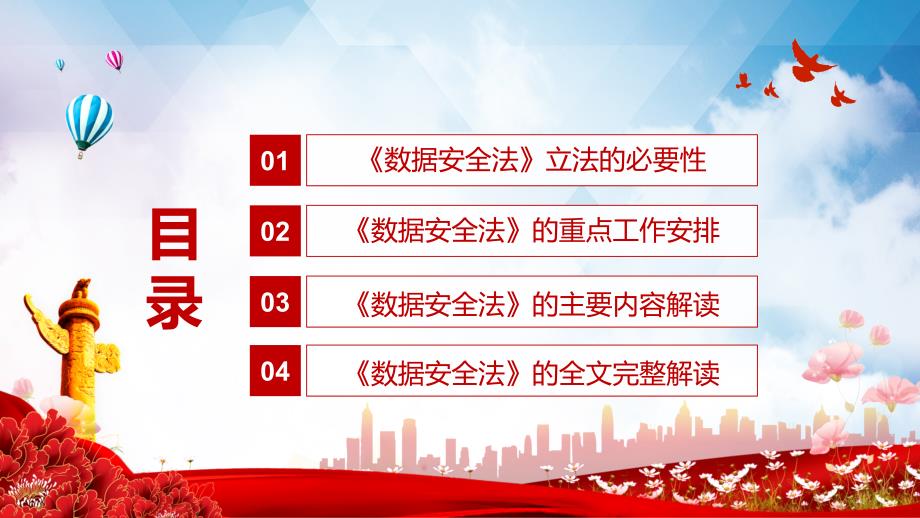 目录

01 《数据安全法》立法的必要性

02 《数据安全法》的重点工作安排

03 《数据安全法》的主要内容解读

04 《数据安全法》的全文完整解读